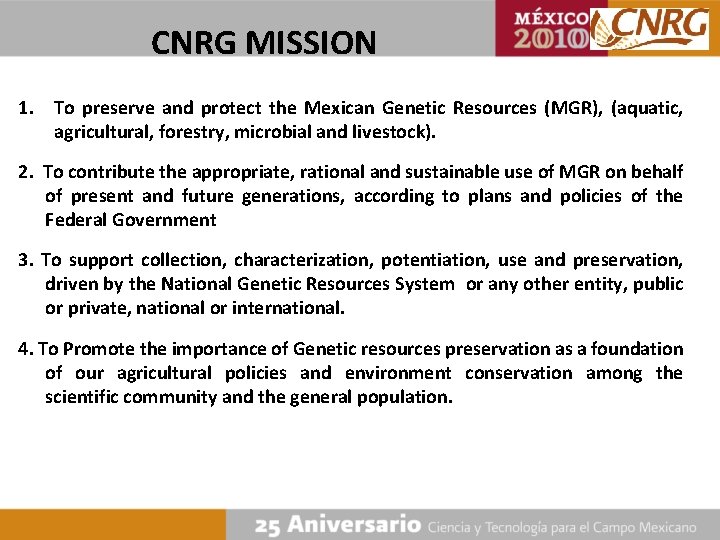 CNRG MISSION

MÉXICO 2010 CNRG

1. To preserve and protect the Mexican Genetic Resources (MGR), (aquatic, agricultural, forestry, microbial and livestock).

2. To contribute the appropriate, rational and sustainable use of MGR on behalf of present and future generations, according to plans and policies of the Federal Government

3. To support collection, characterization, potentiation, use and preservation, driven by the National Genetic Resources System or any other entity, public or private, national or international.

4. To Promote the importance of Genetic resources preservation as a foundation of our agricultural policies and environment conservation among the scientific community and the general population.

25 Aniversario Ciencia y Tecnología para el Campo Mexicano